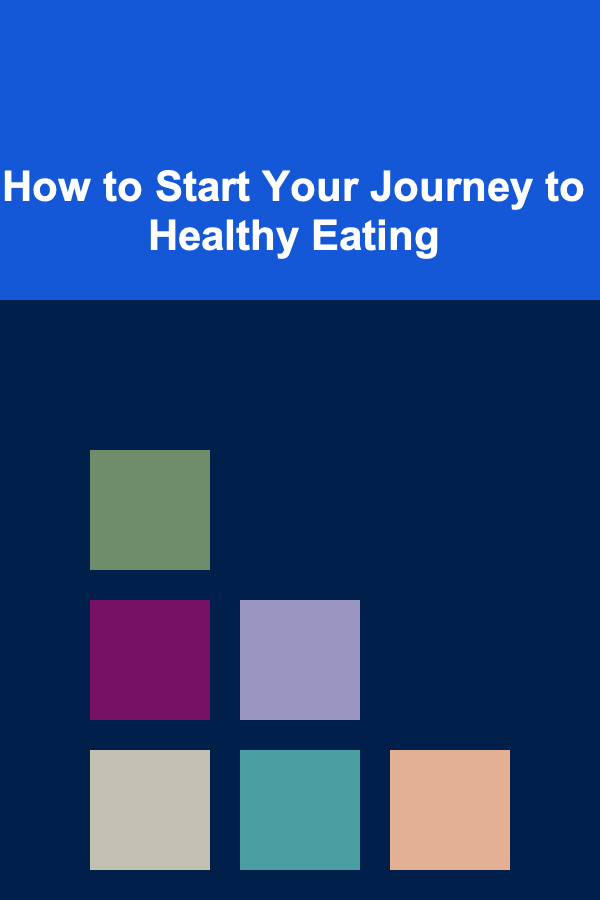 How to Start Your Journey to Healthy Eating